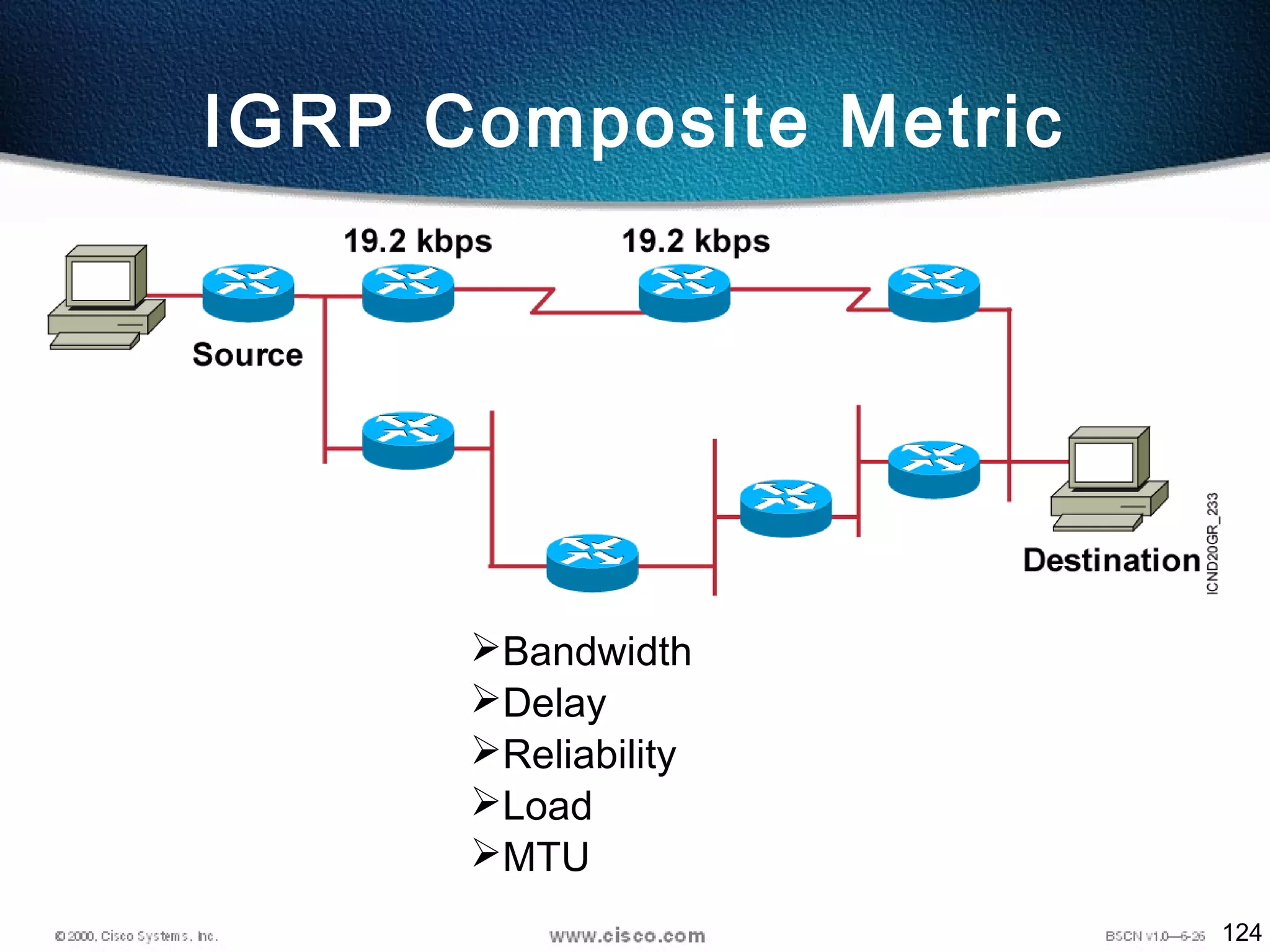 IGRP Composite Metric

19.2 kbps

19.2 kbps

Source

Destination

ICND20GR_233

➢Bandwidth
➢Delay
➢Reliability
➢Load
➢MTU

© 2000, Cisco Systems, Inc.

www.cisco.com

BSCN v1.0—6-26

124